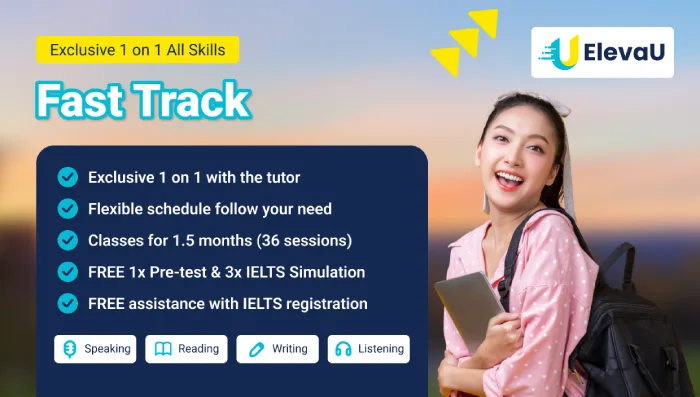 Exclusive 1 on 1 All Skills

ElevaU

Fast Track

Exclusive 1 on 1 with the tutor
Flexible schedule follow your need
Classes for 1.5 months (36 sessions)
FREE 1x Pre-test & 3x IELTS Simulation
FREE assistance with IELTS registration

Speaking
Reading
Writing
Listening